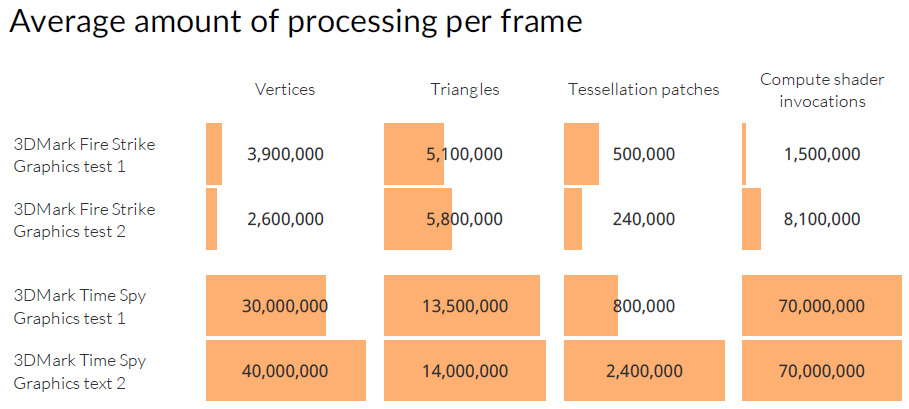 Average amount of processing per frame

| | Vertices | Triangles | Tessellation patches | Compute shader invocations |
|---|---|---|---|---|
| 3DMark Fire Strike Graphics test 1 | 3,900,000 | 5,100,000 | 500,000 | 1,500,000 |
| 3DMark Fire Strike Graphics test 2 | 2,600,000 | 5,800,000 | 240,000 | 8,100,000 |
| 3DMark Time Spy Graphics test 1 | 30,000,000 | 13,500,000 | 800,000 | 70,000,000 |
| 3DMark Time Spy Graphics text 2 | 40,000,000 | 14,000,000 | 2,400,000 | 70,000,000 |